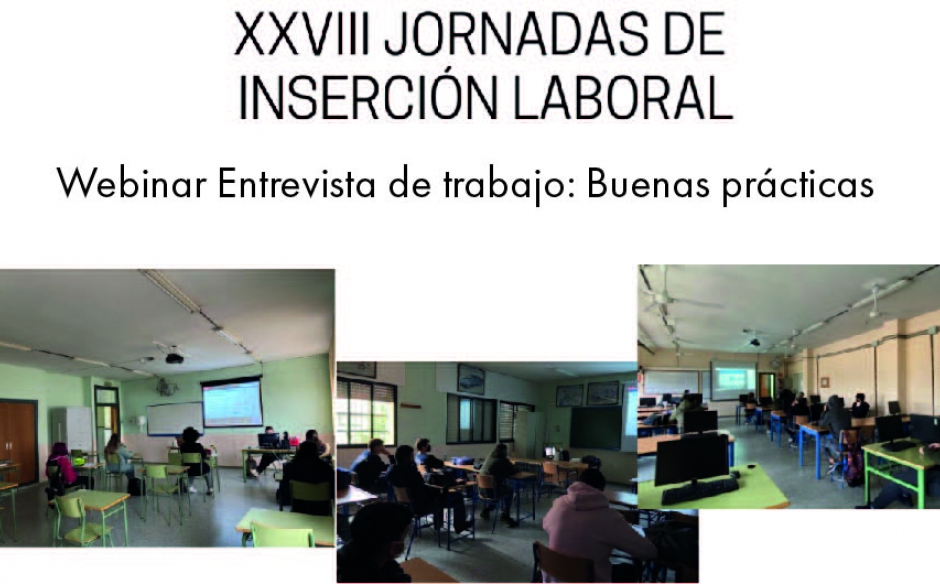 XXVIII JORNADAS DE INSERCIÓN LABORAL

Webinar Entrevista de trabajo: Buenas prácticas